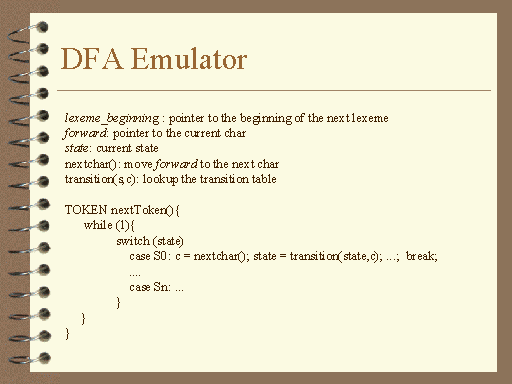 DFA Emulator

lexeme_beginning : pointer to the beginning of the next lexeme
forward: pointer to the current char
state: current state
nextchar(): move forward to the next char
transition(s,c): lookup the transition table

TOKEN nextToken(){
while (1){
switch (state)
case S0: c = nextchar(); state = transition(state,c); ...; break;
....
case Sn: ...
}
}
}